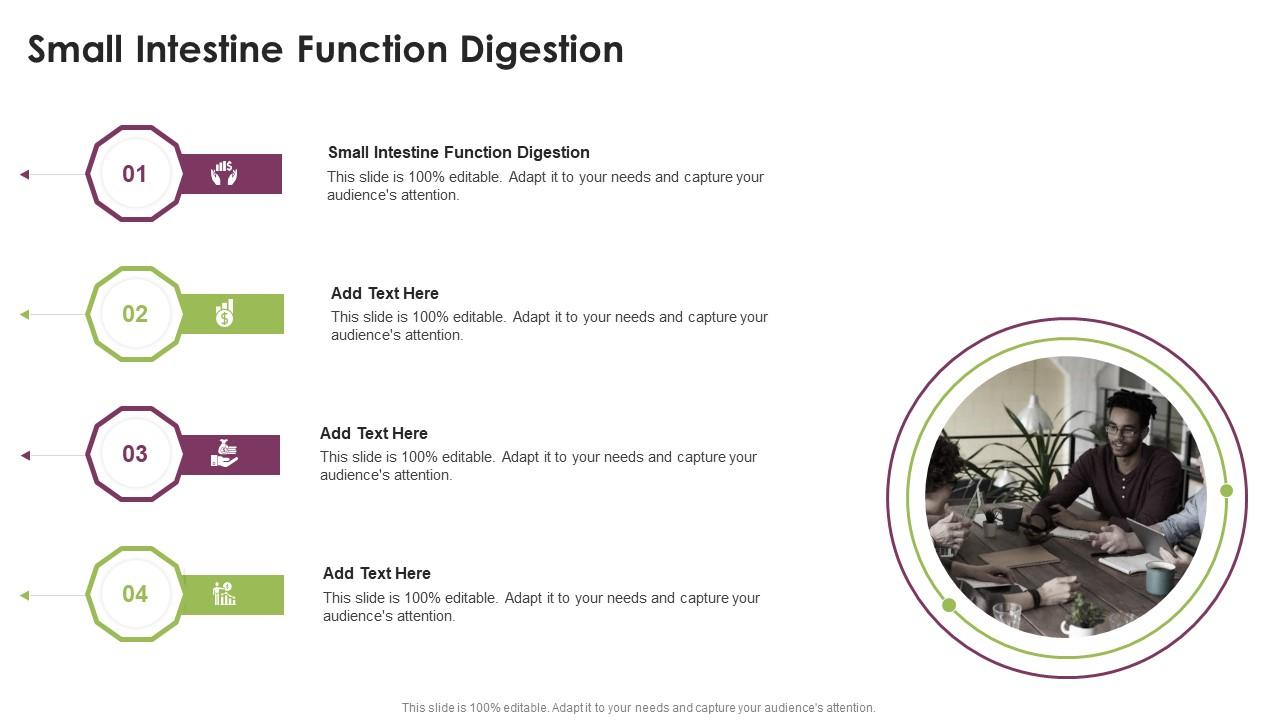 Small Intestine Function Digestion

01

Small Intestine Function Digestion
This slide is 100% editable. Adapt it to your needs and capture your audience's attention.

02

Add Text Here
This slide is 100% editable. Adapt it to your needs and capture your audience's attention.

03

Add Text Here
This slide is 100% editable. Adapt it to your needs and capture your audience's attention.

04

Add Text Here
This slide is 100% editable. Adapt it to your needs and capture your audience's attention.

This slide is 100% editable. Adapt it to your needs and capture your audience's attention.